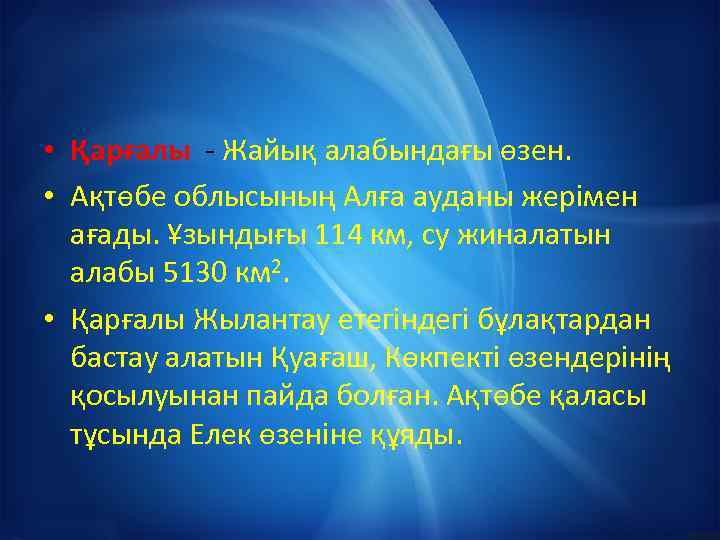 • Қарғалы - Жайық алабындағы өзен.

• Ақтөбе облысының Алға ауданы жерімен ағады. Ұзындығы 114 км, су жиналатын алабы 5130 км$^2$.

• Қарғалы Жылантау етегіндегі бұлақтардан бастау алатын Қуағаш, Көкпекті өзендерінің қосылуынан пайда болған. Ақтөбе қаласы тұсында Елек өзеніне құяды.